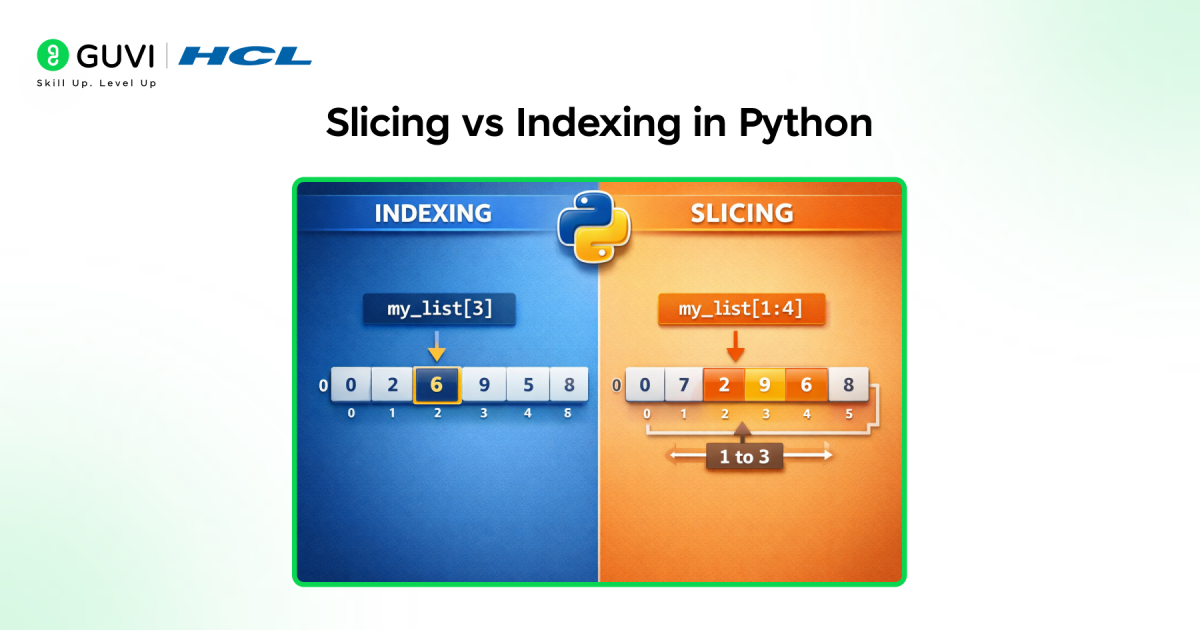 GUVI | HCL
Skill Up. Level Up

Slicing vs Indexing in Python

INDEXING

my_list[3]

0 0 2 6 9 5 8
0 1 2 3 4 8

SLICING

my_list[1:4]

0 0 7 2 9 6 8
0 1 2 3 4 5

1 to 3